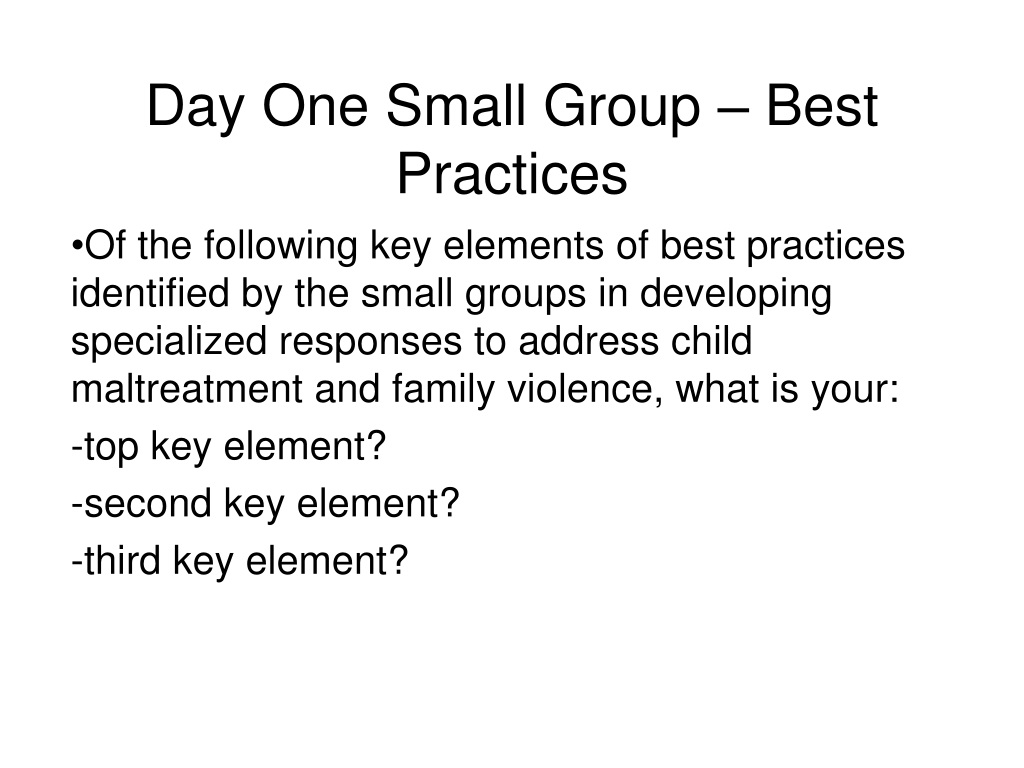 Day One Small Group – Best Practices

•Of the following key elements of best practices identified by the small groups in developing specialized responses to address child maltreatment and family violence, what is your:

-top key element?

-second key element?

-third key element?